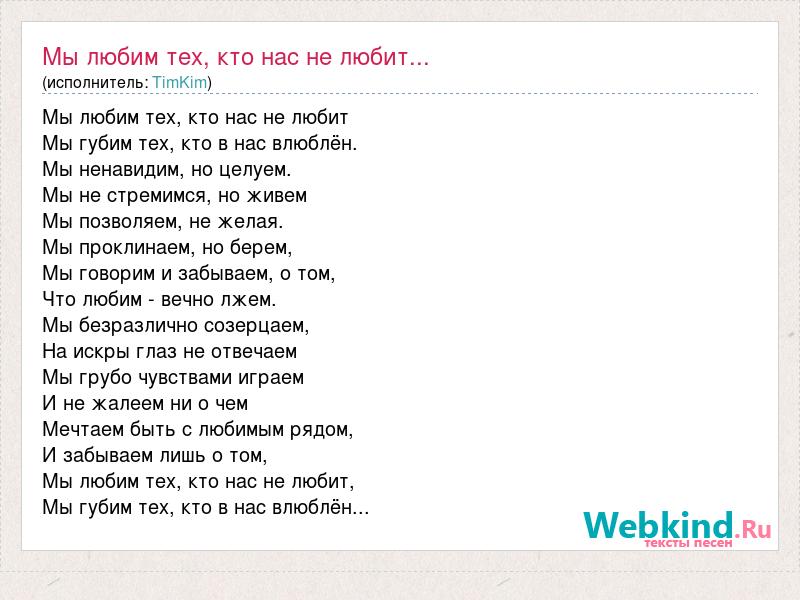 Мы любим тех, кто нас не любит...
(исполнитель: TimKim)

Мы любим тех, кто нас не любит
Мы губим тех, кто в нас влюблён.
Мы ненавидим, но целуем.
Мы не стремимся, но живем
Мы позволяем, не желая.
Мы проклинаем, но берем,
Мы говорим и забываем, о том,
Что любим - вечно лжем.
Мы безразлично созерцаем,
На искры глаз не отвечаем
Мы грубо чувствами играем
И не жалеем ни о чем
Мечтаем быть с любимым рядом,
И забываем лишь о том,
Мы любим тех, кто нас не любит,
Мы губим тех, кто в нас влюблён...

Webkind.Ru
тексты песен